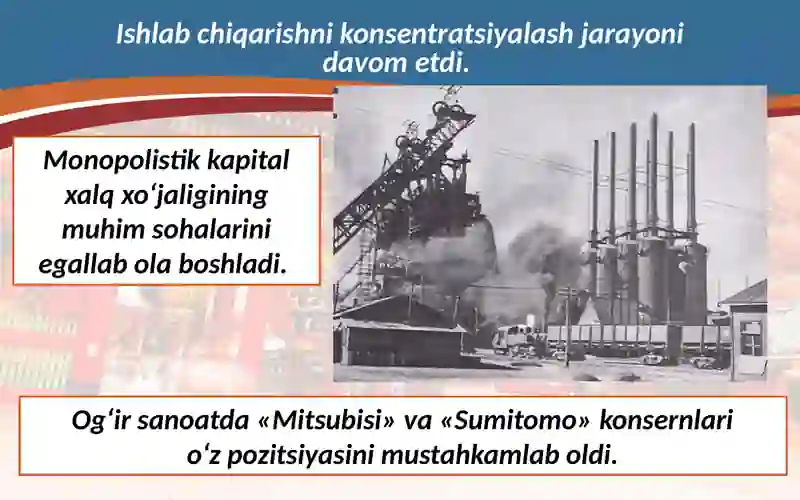 Ishlab chiqarishni konsentratsiyalash jarayoni davom etdi.

Monopolistik kapital xalq xo‘jaligining muhim sohalarini egallab ola boshladi.

Og‘ir sanoatda «Mitsubisi» va «Sumitomo» konsernlari o‘z pozitsiyasini mustahkamlab oldi.